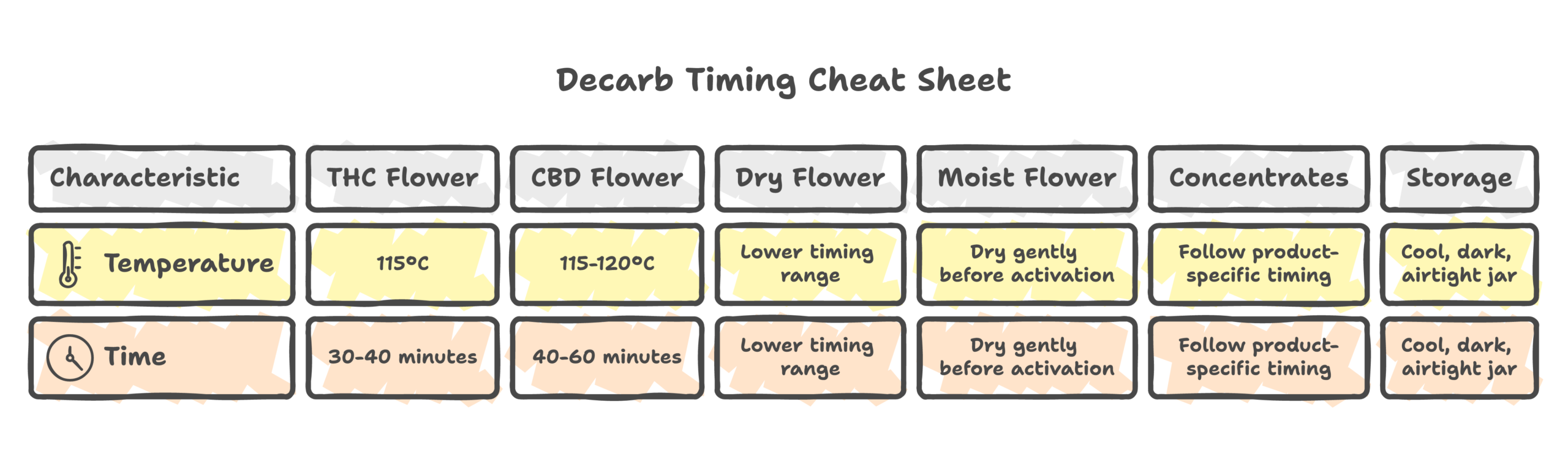 Decarb Timing Cheat Sheet

| Characteristic | THC Flower | CBD Flower | Dry Flower | Moist Flower | Concentrates | Storage |
|---|---|---|---|---|---|---|
| Temperature | 115°C | 115-120°C | Lower timing range | Dry gently before activation | Follow product-specific timing | Cool, dark, airtight jar |
| Time | 30-40 minutes | 40-60 minutes | Lower timing range | Dry gently before activation | Follow product-specific timing | Cool, dark, airtight jar |